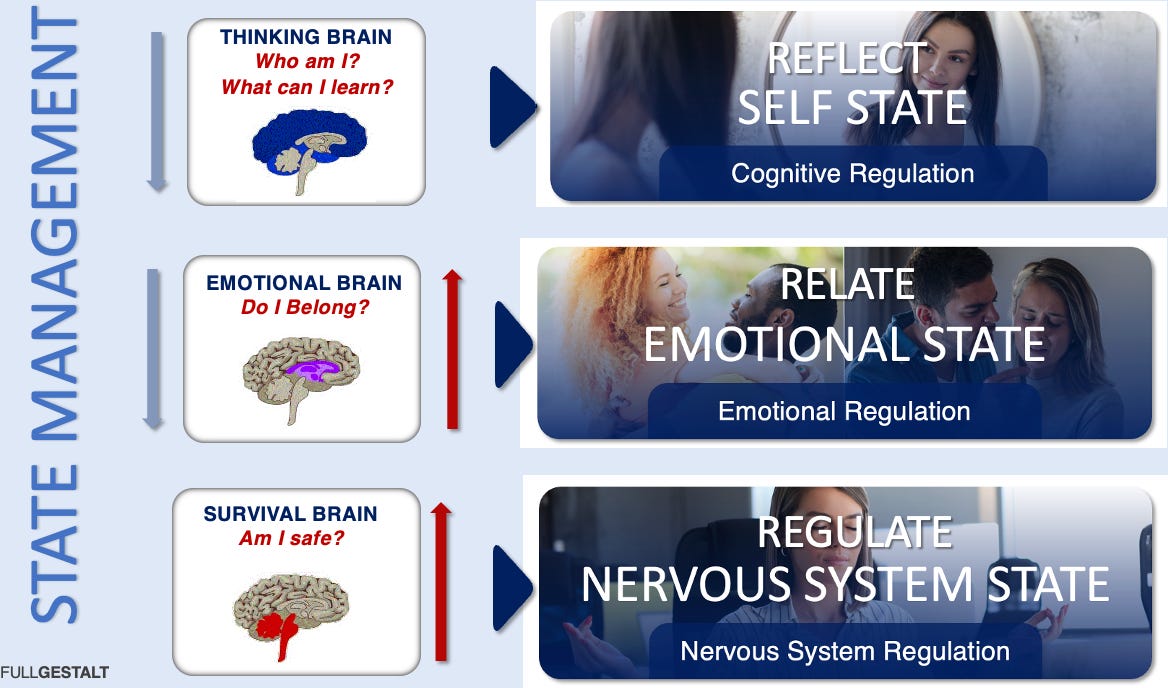 STATE MANAGEMENT

THINKING BRAIN
Who am I?
What can I learn?

REFLECT
SELF STATE
Cognitive Regulation

EMOTIONAL BRAIN
Do I Belong?

RELATE
EMOTIONAL STATE
Emotional Regulation

SURVIVAL BRAIN
Am I safe?

REGULATE
NERVOUS SYSTEM STATE
Nervous System Regulation

FULLGESTALT